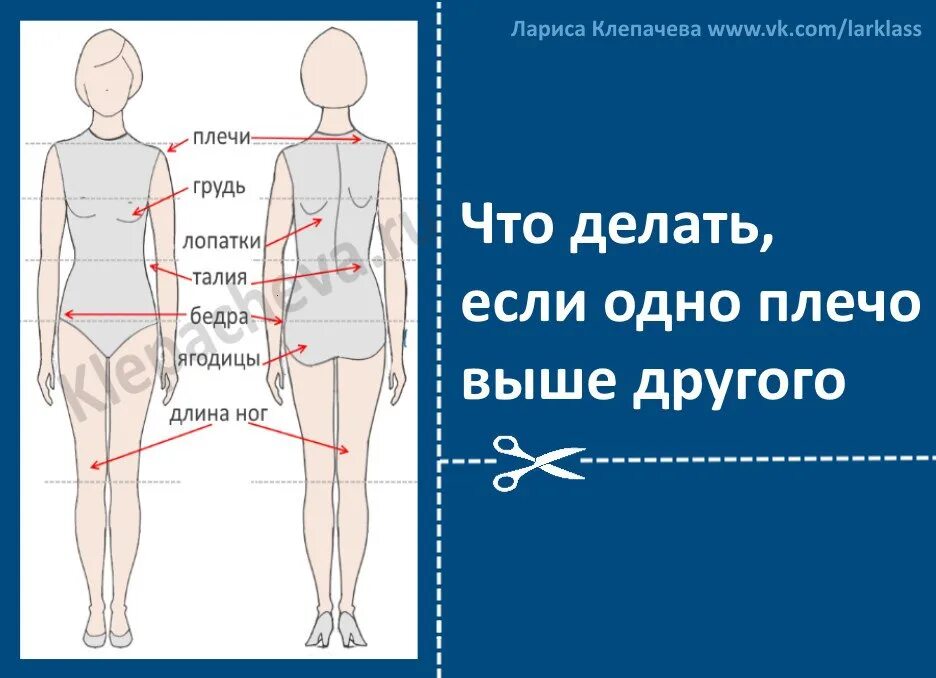 Лариса Клепачева www.vk.com/larklass

плечи
грудь
лопатки
талия
бедра
ягодицы
длина ног

Klepacheva.ru

Что делать, если одно плечо выше другого